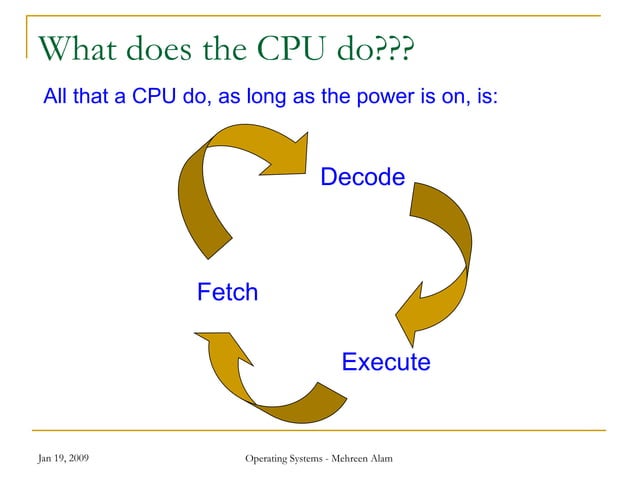 What does the CPU do???

All that a CPU do, as long as the power is on, is:

Decode

Fetch

Execute

Jan 19, 2009

Operating Systems - Mehreen Alam